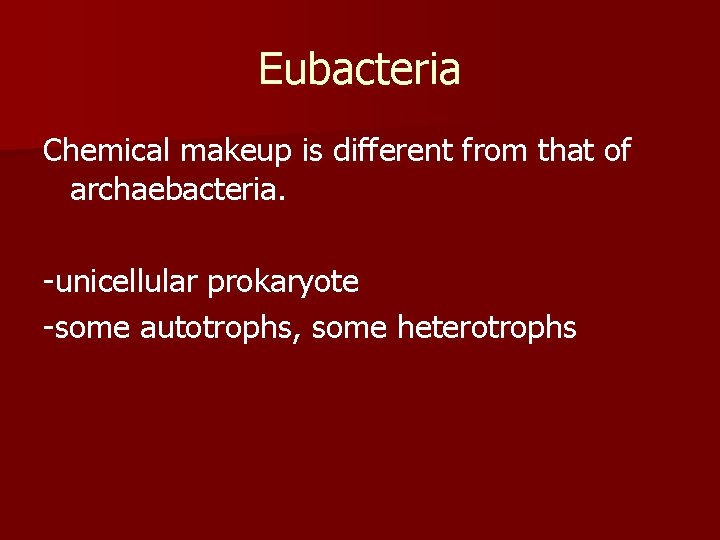 Eubacteria

Chemical makeup is different from that of archaebacteria.

-unicellular prokaryote
-some autotrophs, some heterotrophs